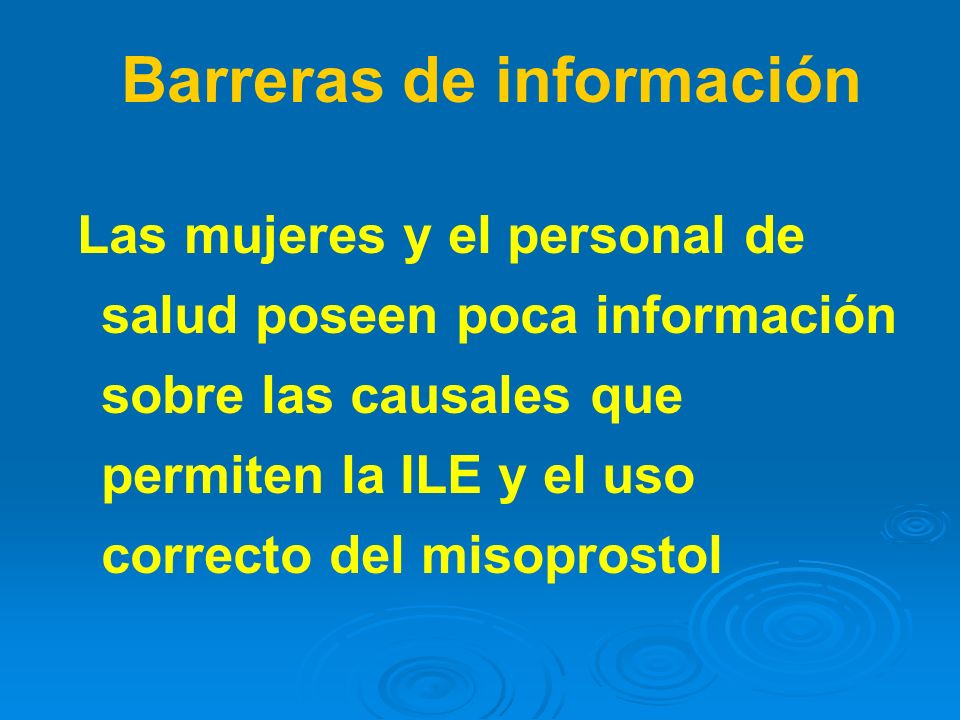 Barreras de información

Las mujeres y el personal de salud poseen poca información sobre las causales que permiten la ILE y el uso correcto del misoprostol